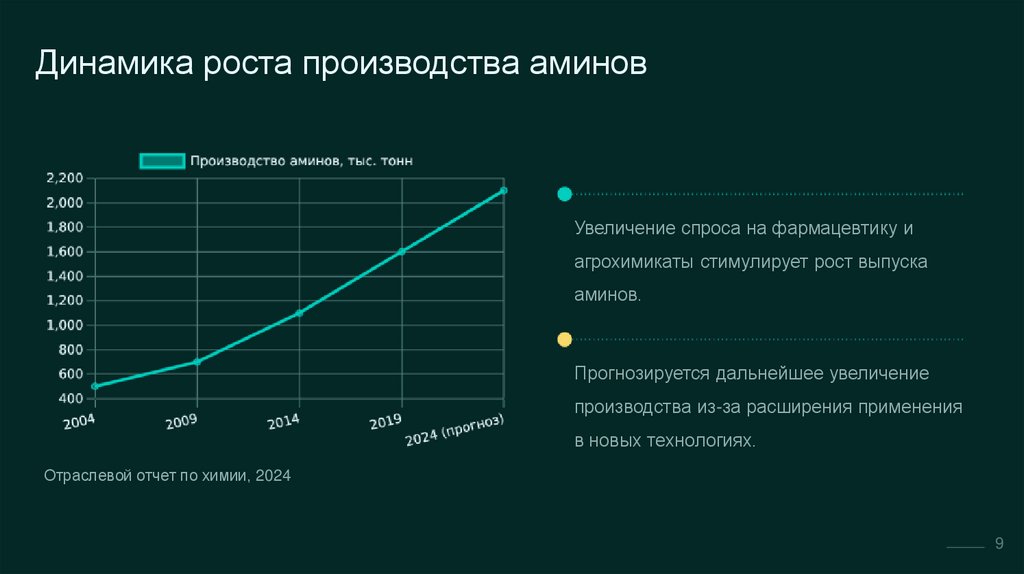 Динамика роста производства аминов

Производство аминов, тыс. тонн

2,200
2,000
1,800
1,600
1,400
1,200
1,000
800
600
400

2004
2009
2014
2019
2024 (прогноз)

Отраслевой отчет по химии, 2024

Увеличение спроса на фармацевтику и агрохимикаты стимулирует рост выпуска аминов.

Прогнозируется дальнейшее увеличение производства из-за расширения применения в новых технологиях.

9